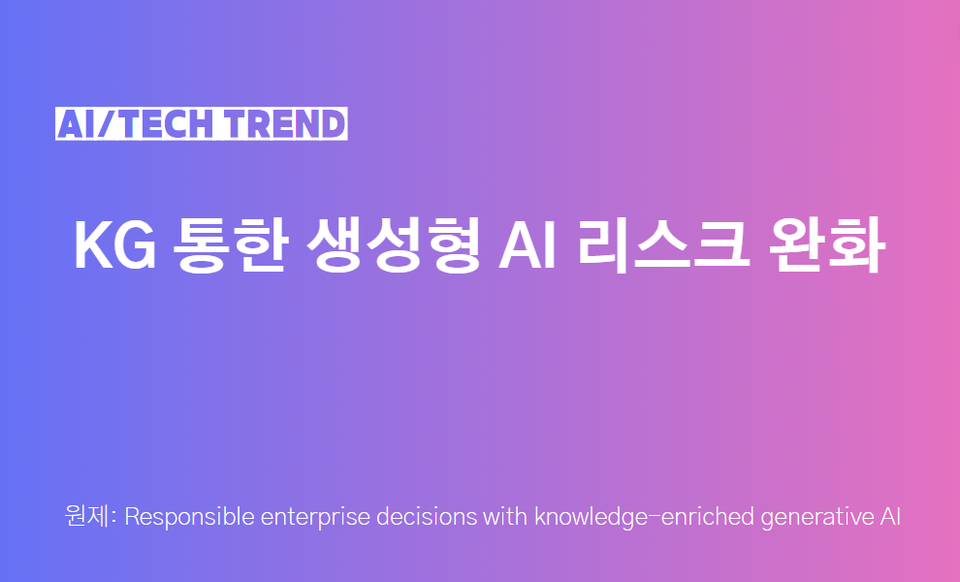 AI/TECH TREND

KG 통한 생성형 AI 리스크 완화

원제: Responsible enterprise decisions with knowledge-enriched generative AI